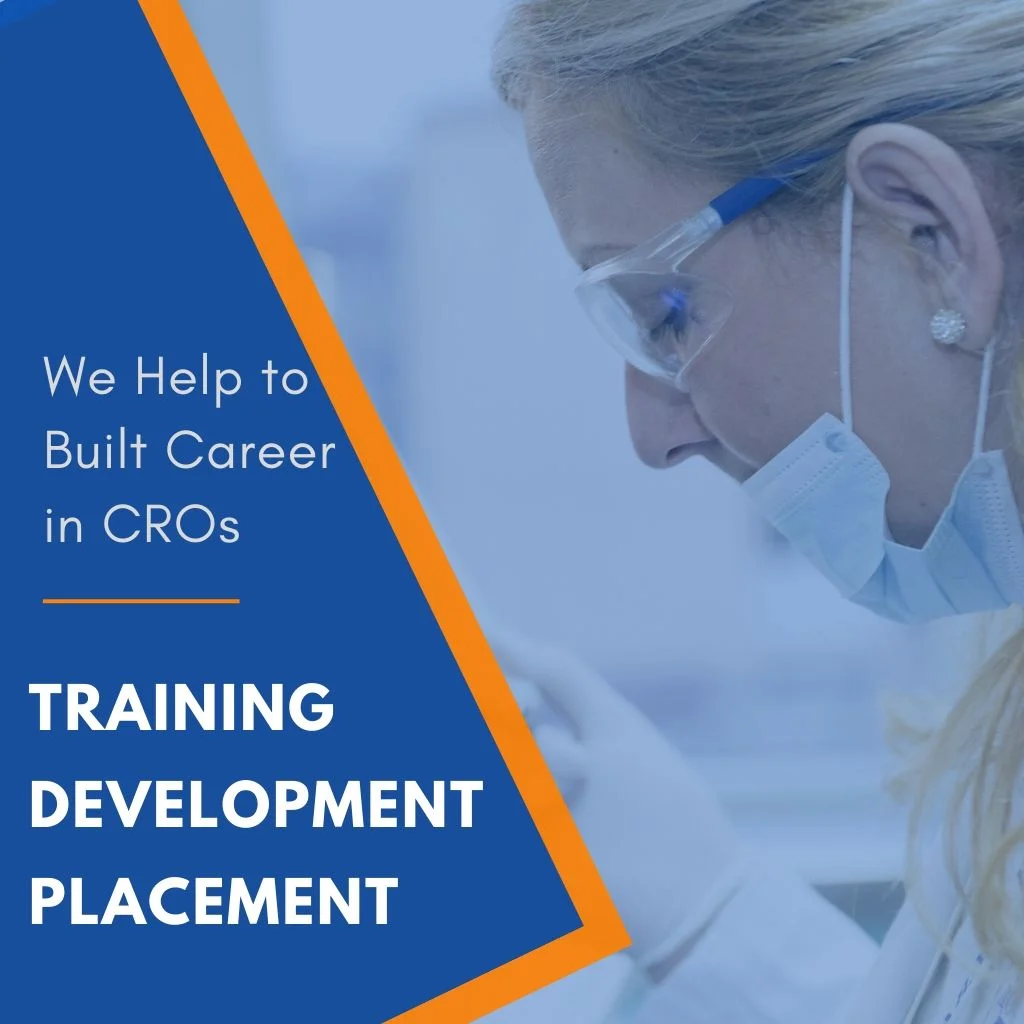 We Help to Built Career in CROs

TRAINING
DEVELOPMENT
PLACEMENT